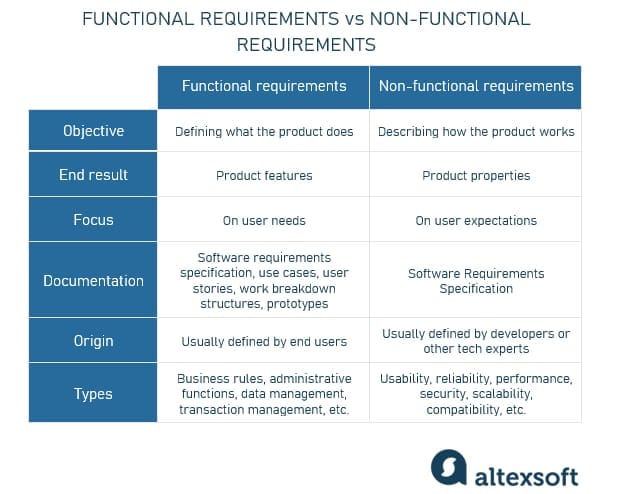 FUNCTIONAL REQUIREMENTS vs NON-FUNCTIONAL REQUIREMENTS

| | Functional requirements | Non-functional requirements |
|---|---|---|
| Objective | Defining what the product does | Describing how the product works |
| End result | Product features | Product properties |
| Focus | On user needs | On user expectations |
| Documentation | Software requirements specification, use cases, user stories, work breakdown structures, prototypes | Software Requirements Specification |
| Origin | Usually defined by end users | Usually defined by developers or other tech experts |
| Types | Business rules, administrative functions, data management, transaction management, etc. | Usability, reliability, performance, security, scalability, compatibility, etc. |

altexsoft